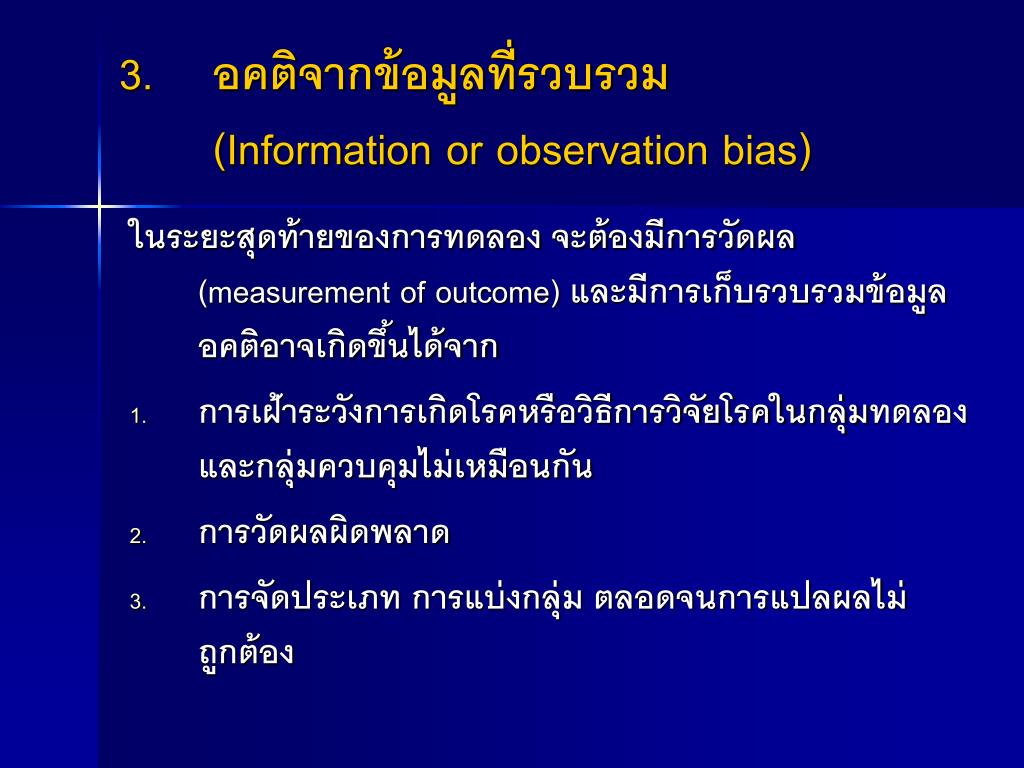 3. อคติจากข้อมูลที่รวบรวม (Information or observation bias)

ในระยะสุดท้ายของการทดลอง จะต้องมีการวัดผล (measurement of outcome) และมีการเก็บรวบรวมข้อมูล อคติอาจเกิดขึ้นได้จาก

1. การเฝ้าระวังการเกิดโรคหรือวิธีการวิจัยโรคในกลุ่มทดลองและกลุ่มควบคุมไม่เหมือนกัน

2. การวัดผลผิดพลาด

3. การจัดประเภท การแบ่งกลุ่ม ตลอดจนการแปลผลไม่ถูกต้อง